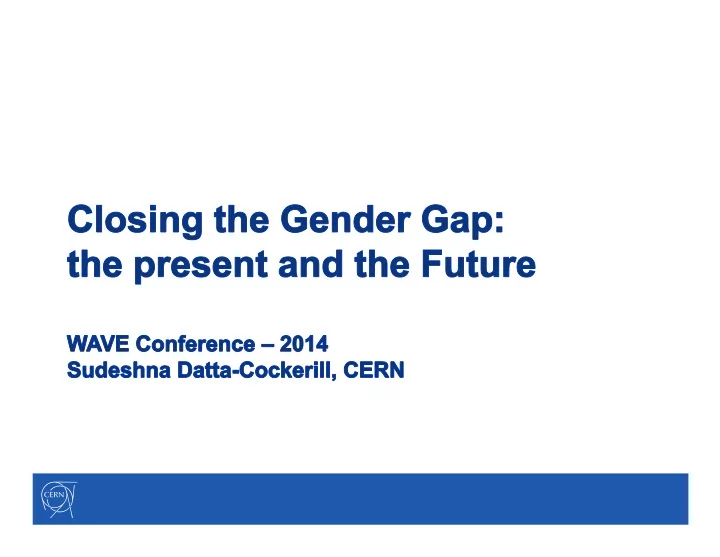 Closing the Gender Gap: the present and the Future

WAVE Conference – 2014
Sudeshna Datta-Cockerill, CERN

CERN